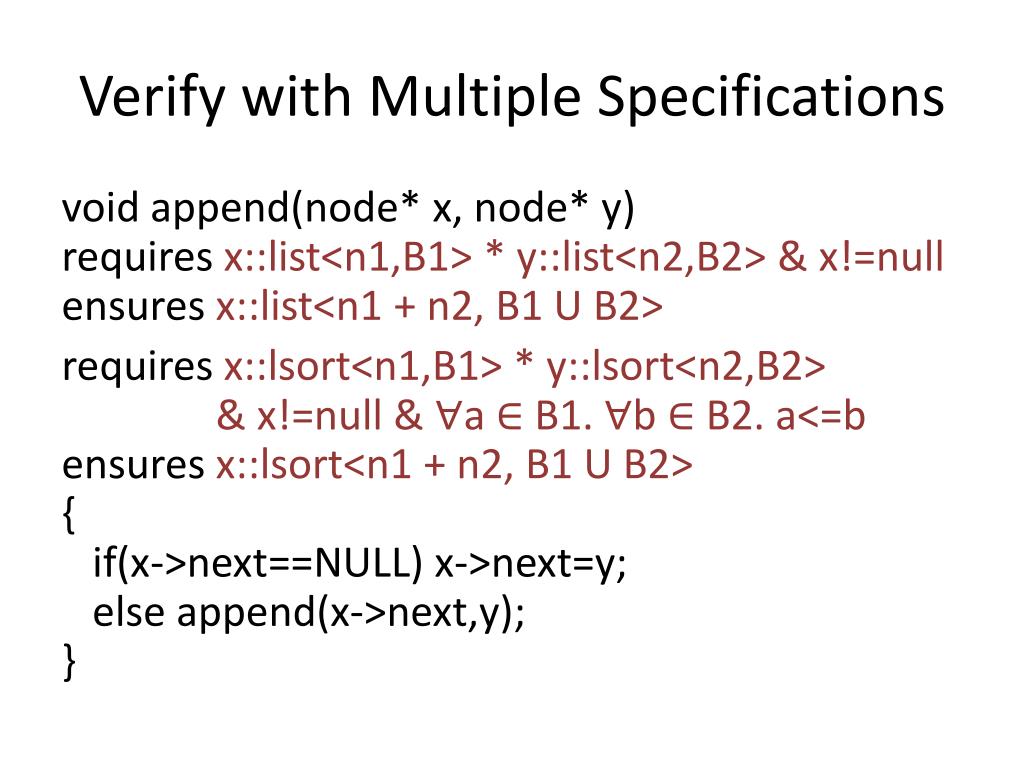 Verify with Multiple Specifications

void append(node* x, node* y)
requires x::list<n1,B1> * y::list<n2,B2> & x!=null
ensures x::list<n1 + n2, B1 U B2>
requires x::lsort<n1,B1> * y::lsort<n2,B2>
& x!=null & ∀a ∈ B1. ∀b ∈ B2. a<=b
ensures x::lsort<n1 + n2, B1 U B2>
{
if(x->next==NULL) x->next=y;
else append(x->next,y);
}